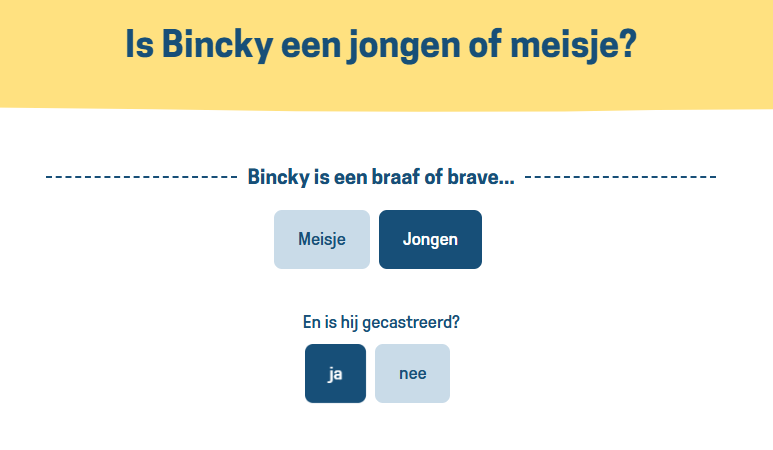 Is Bincky een jongen of meisje?

Bincky is een braaf of brave...

Meisje

Jongen

En is hij gecastreerd?

ja

nee